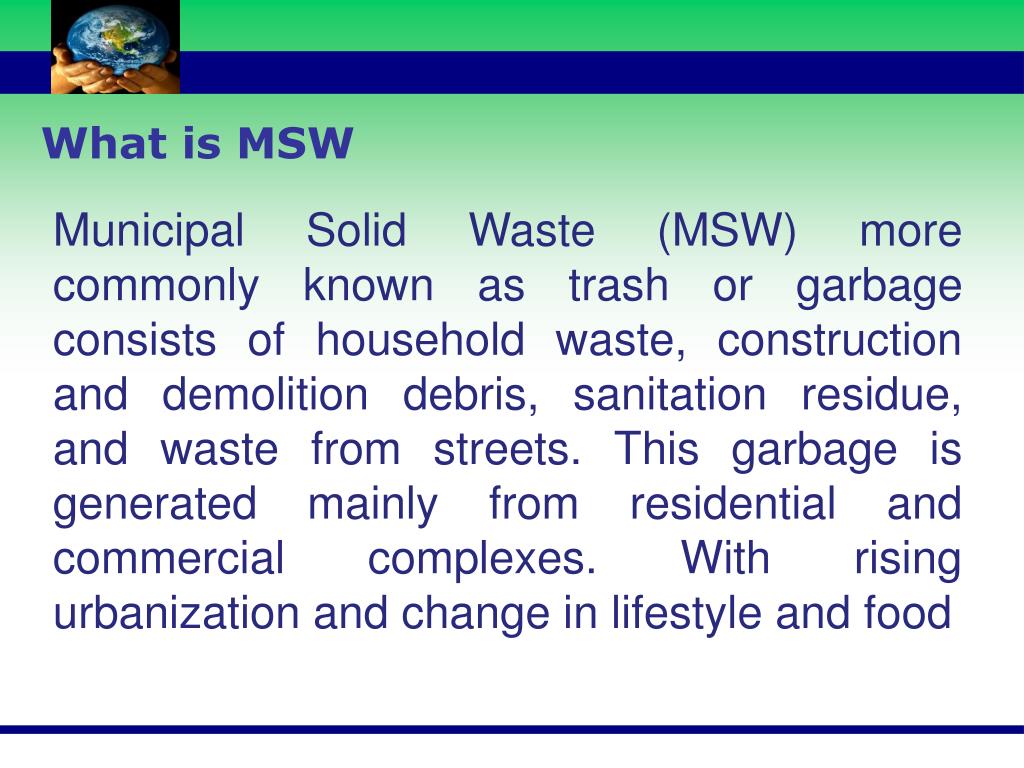 What is MSW

Municipal Solid Waste (MSW) more commonly known as trash or garbage consists of household waste, construction and demolition debris, sanitation residue, and waste from streets. This garbage is generated mainly from residential and commercial complexes. With rising urbanization and change in lifestyle and food